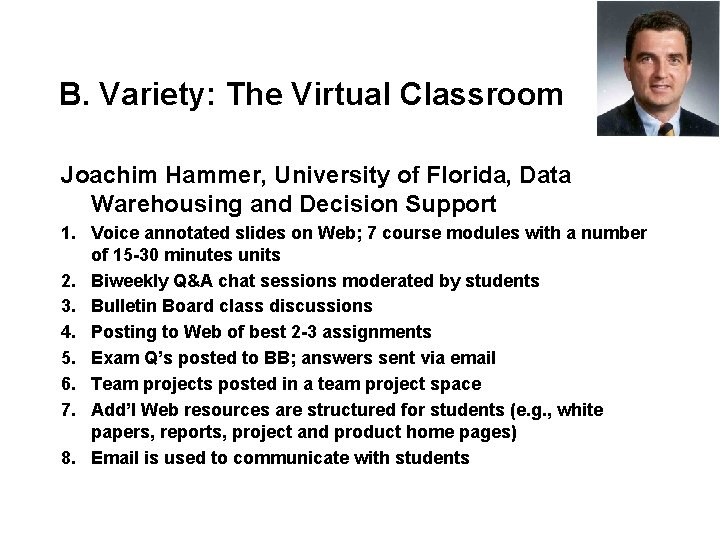 B. Variety: The Virtual Classroom

Joachim Hammer, University of Florida, Data Warehousing and Decision Support

1. Voice annotated slides on Web; 7 course modules with a number of 15-30 minutes units
2. Biweekly Q&A chat sessions moderated by students
3. Bulletin Board class discussions
4. Posting to Web of best 2-3 assignments
5. Exam Q's posted to BB; answers sent via email
6. Team projects posted in a team project space
7. Add'l Web resources are structured for students (e.g., white papers, reports, project and product home pages)
8. Email is used to communicate with students